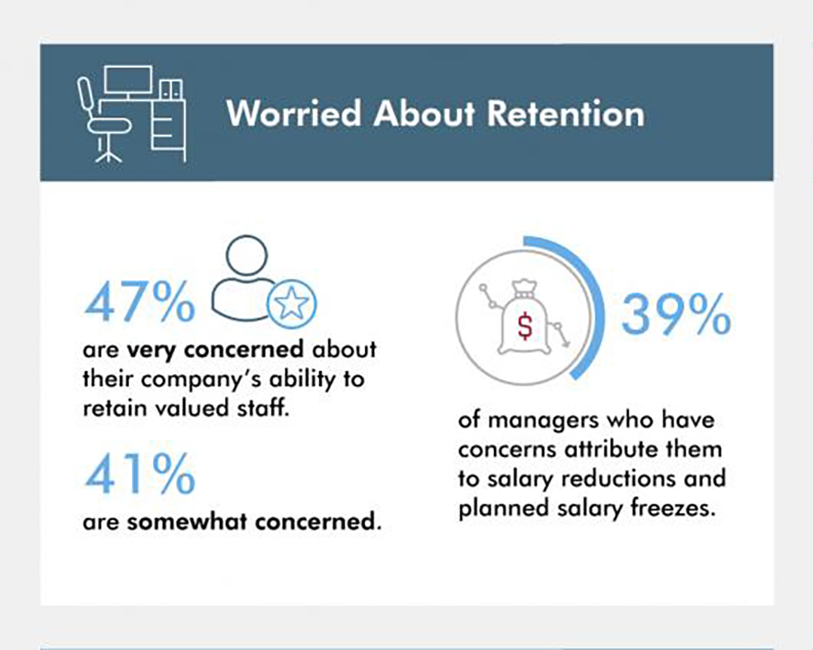 Worried About Retention

47%
are very concerned about their company's ability to retain valued staff.

41%
are somewhat concerned.

$

39%
of managers who have concerns attribute them to salary reductions and planned salary freezes.